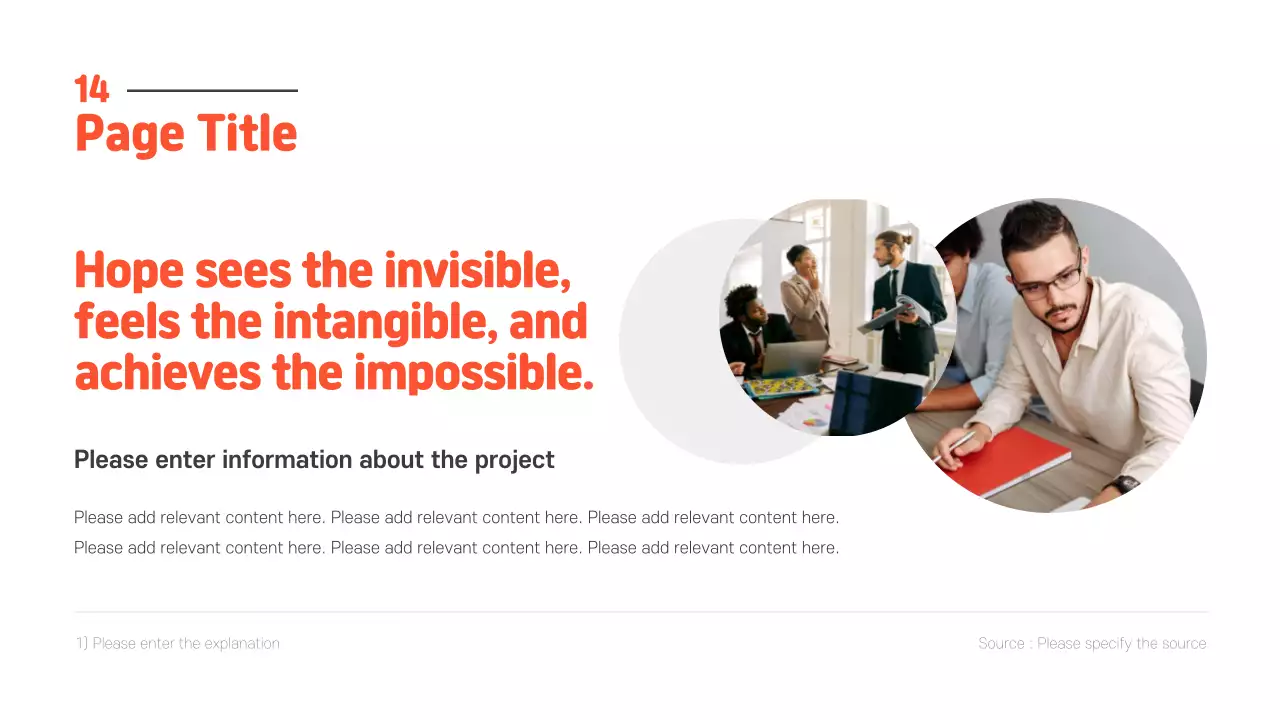 14
Page Title

Hope sees the invisible, feels the intangible, and achieves the impossible.

Please enter information about the project

Please add relevant content here. Please add relevant content here. Please add relevant content here. Please add relevant content here. Please add relevant content here. Please add relevant content here.

1) Please enter the explanation

Source : Please specify the source